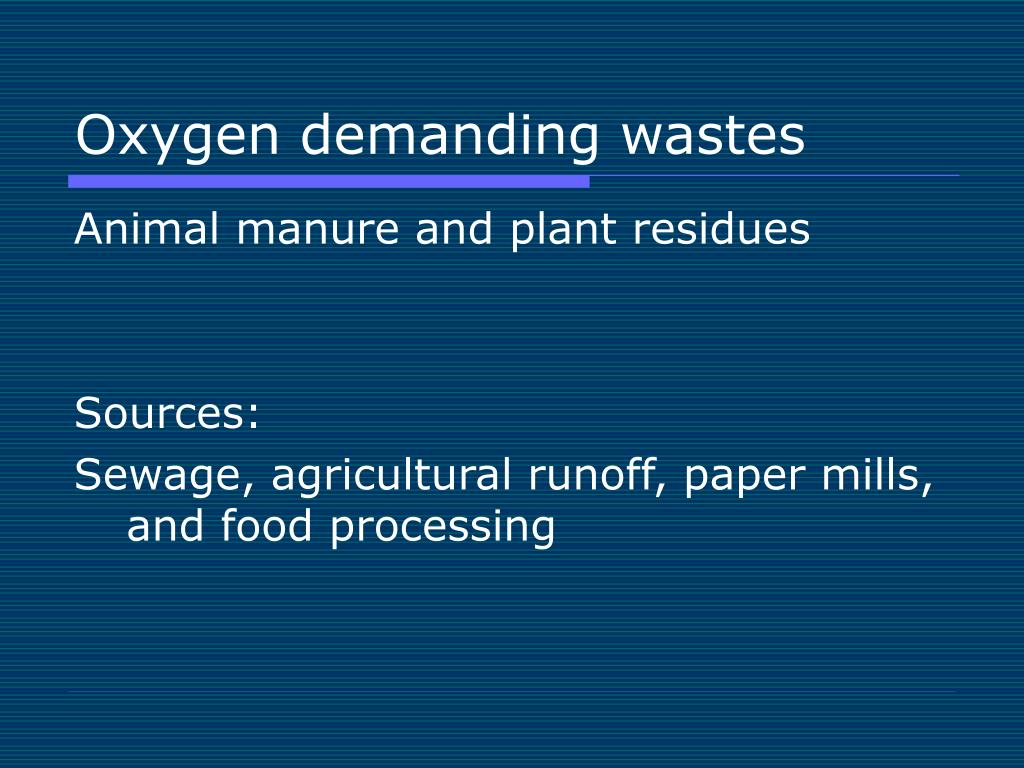 Oxygen demanding wastes

Animal manure and plant residues

Sources:
Sewage, agricultural runoff, paper mills, and food processing